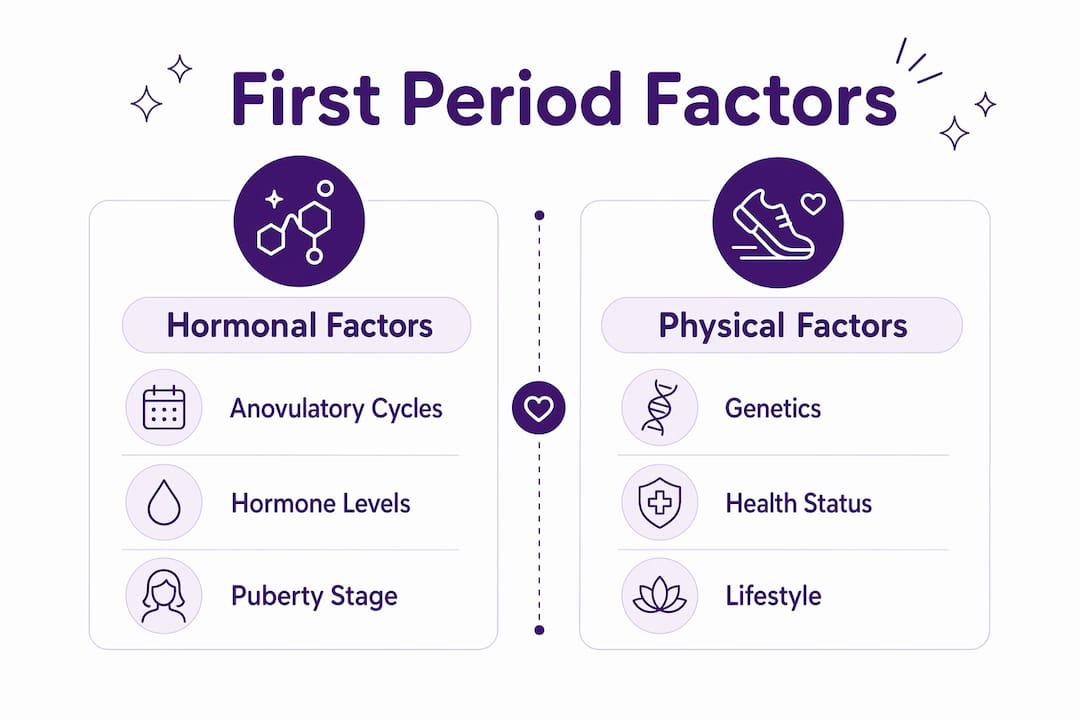 First Period Factors

Hormonal Factors

Anovulatory Cycles

Hormone Levels

Puberty Stage

Physical Factors

Genetics

Health Status

Lifestyle